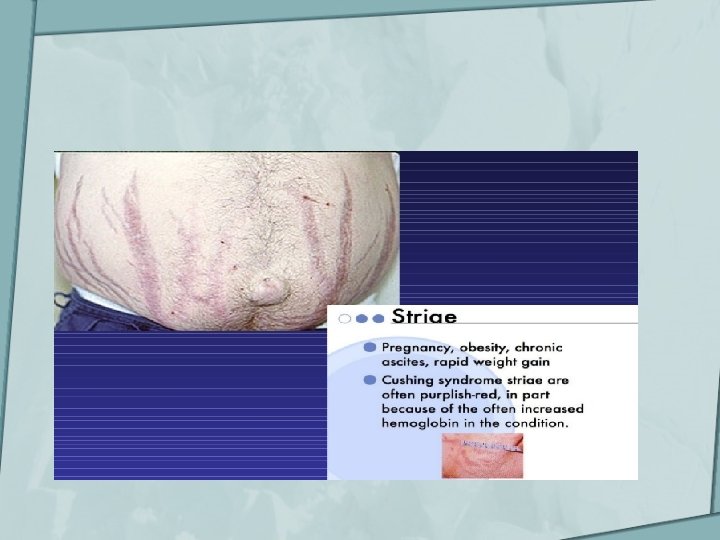 Striae

• Pregnancy, obesity, chronic ascites, rapid weight gain
• Cushing syndrome striae are often purplish-red, in part because of the often increased hemoglobin in the condition.